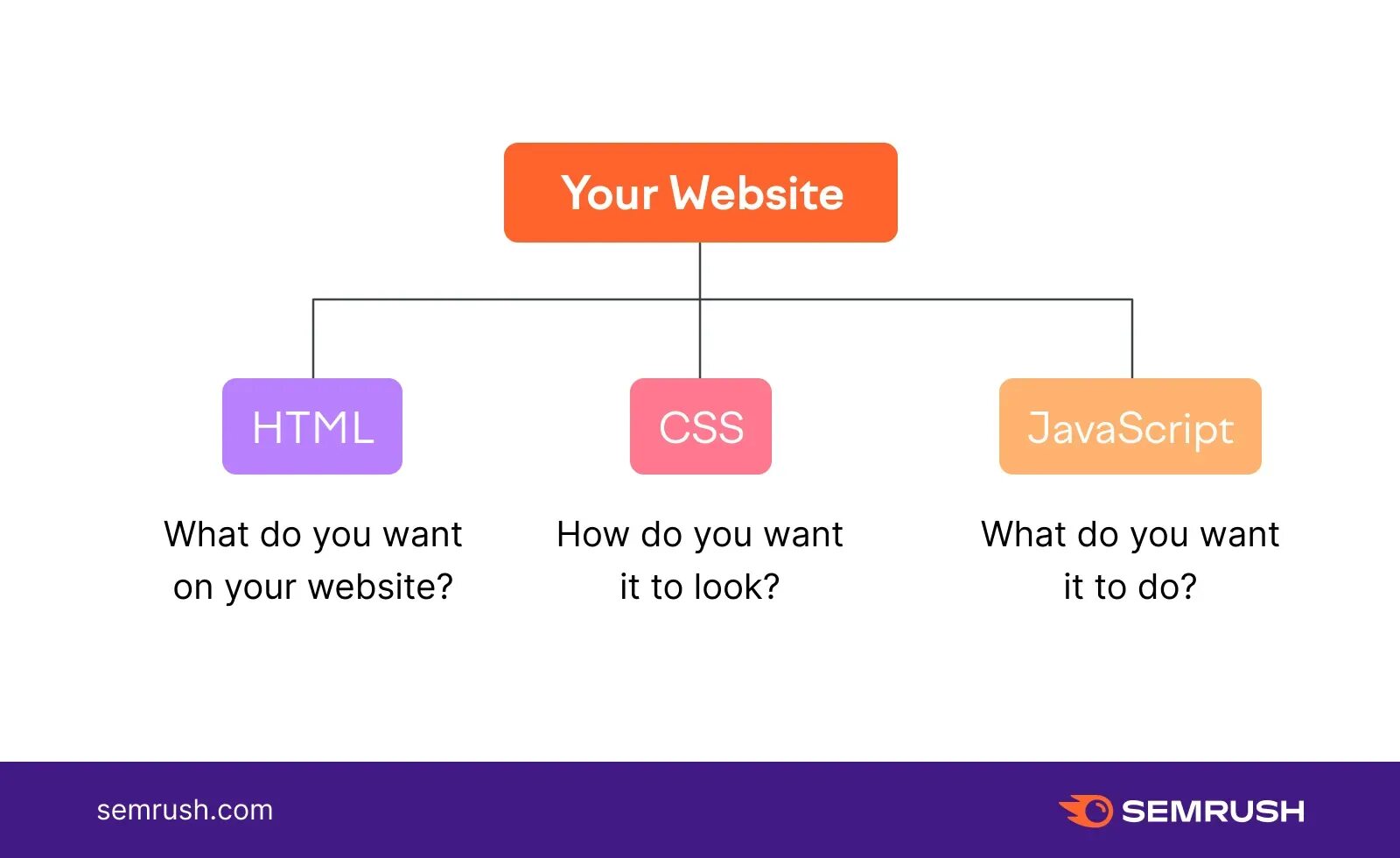 Your Website

HTML

What do you want on your website?

CSS

How do you want it to look?

JavaScript

What do you want it to do?

semrush.com

SEMRUSH